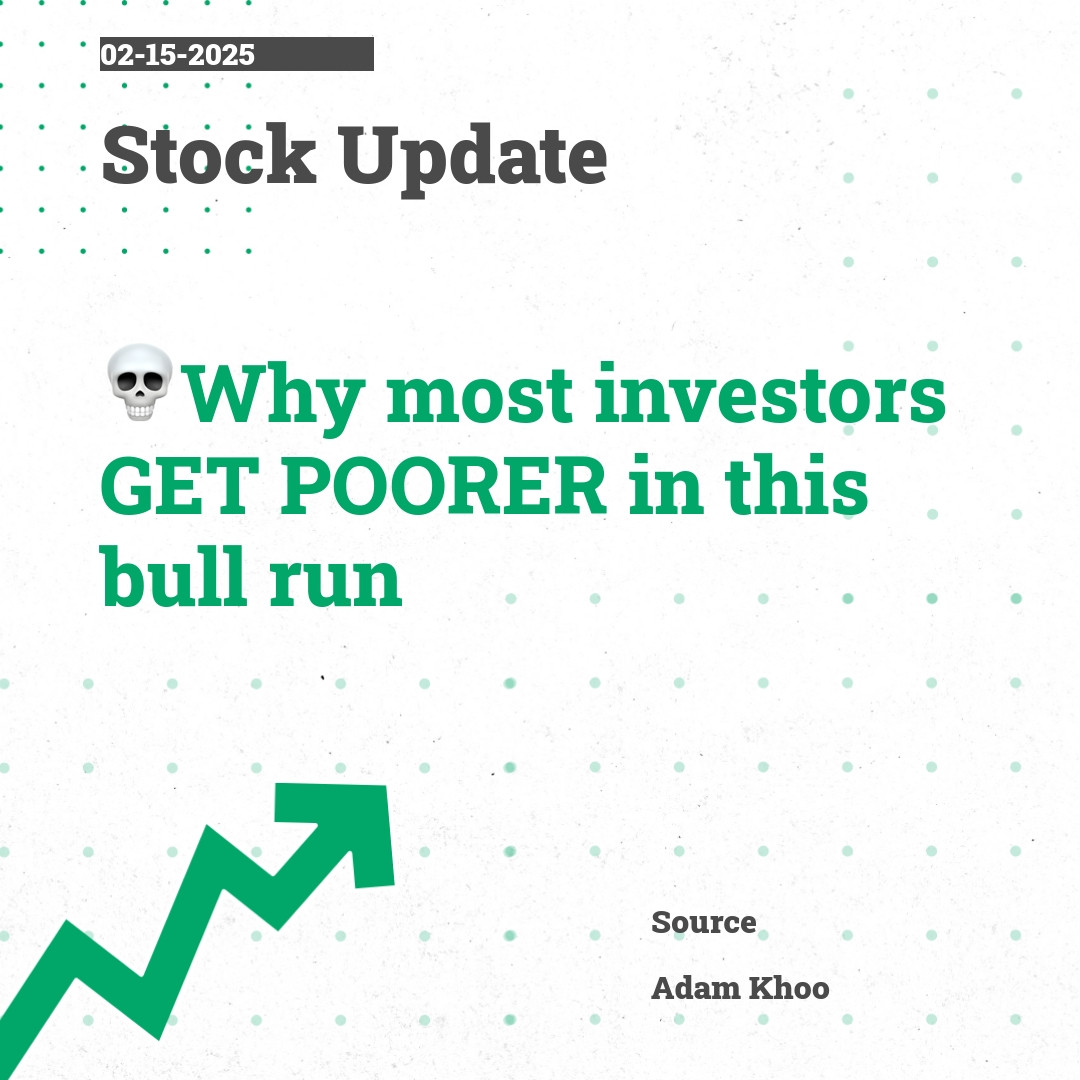 02-15-2025

Stock Update

💀Why most investors GET POORER in this bull run

Source

Adam Khoo